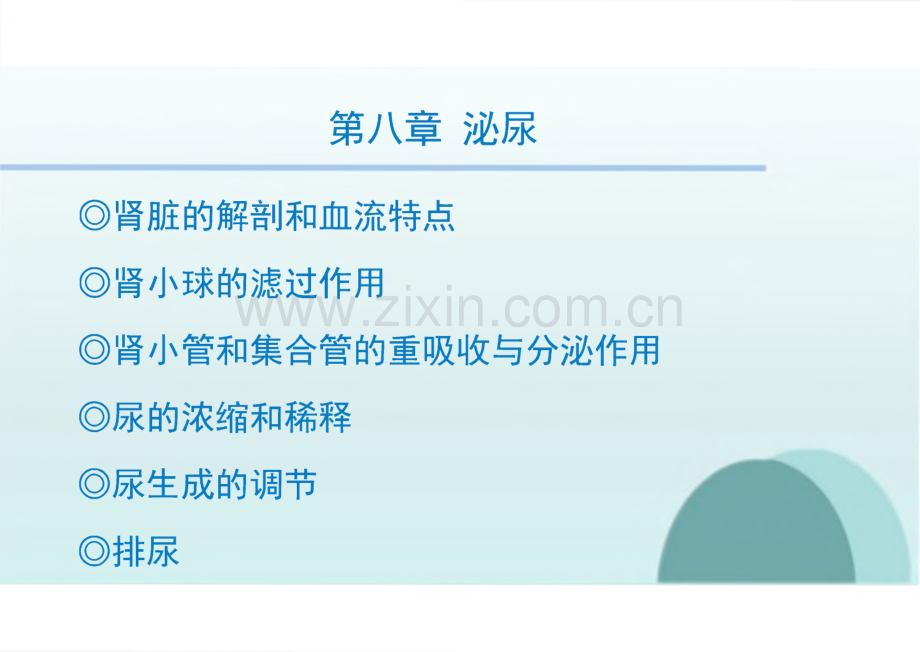 第八章 泌尿

◎肾脏的解剖和血流特点

◎肾小球的滤过作用

www.zixin.com.cn

◎肾小管和集合管的重吸收与分泌作用

◎尿的浓缩和稀释

◎尿生成的调节

◎排尿